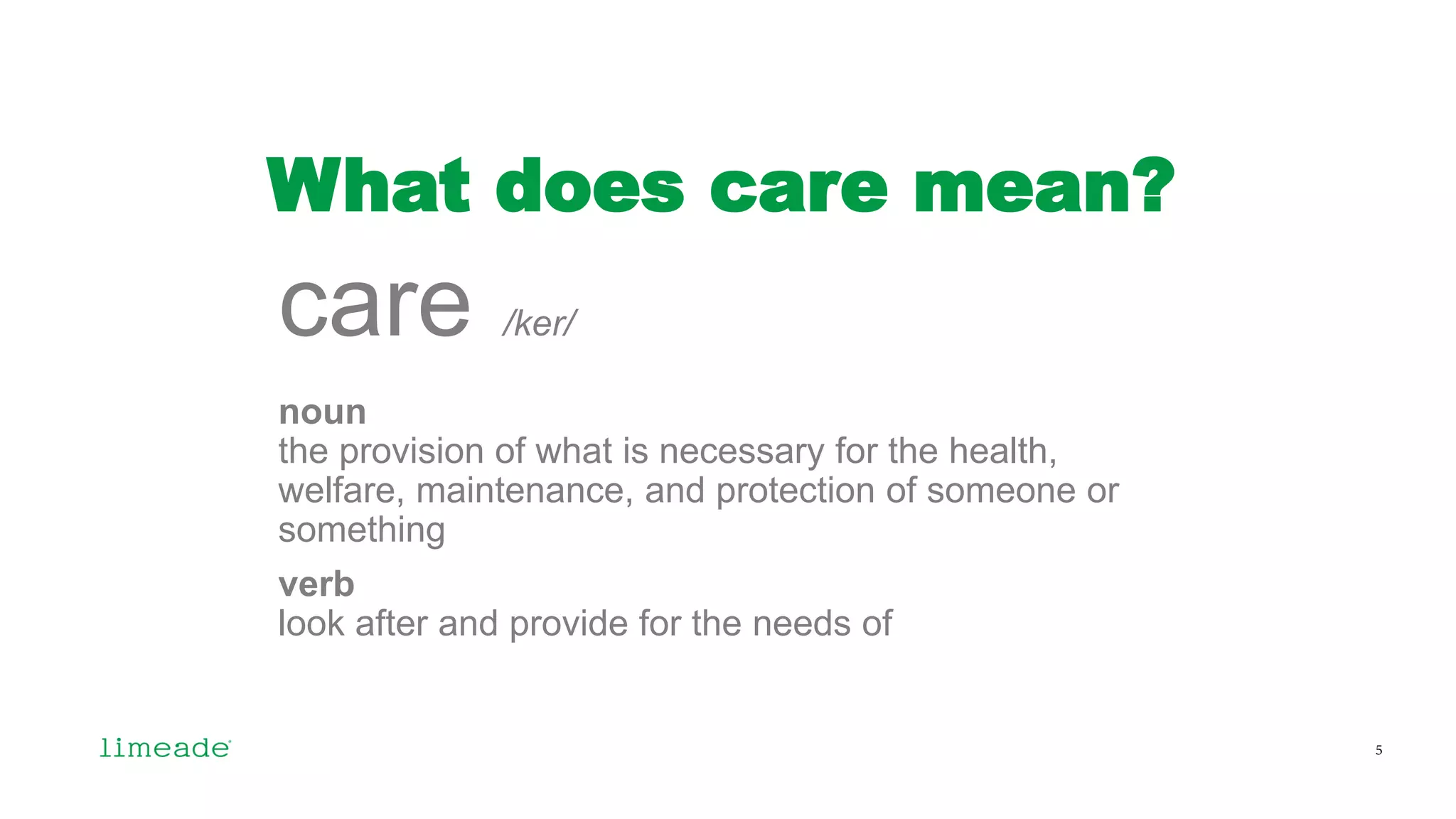 What does care mean?

care /ker/

noun
the provision of what is necessary for the health, welfare, maintenance, and protection of someone or something

verb
look after and provide for the needs of

limeade

5